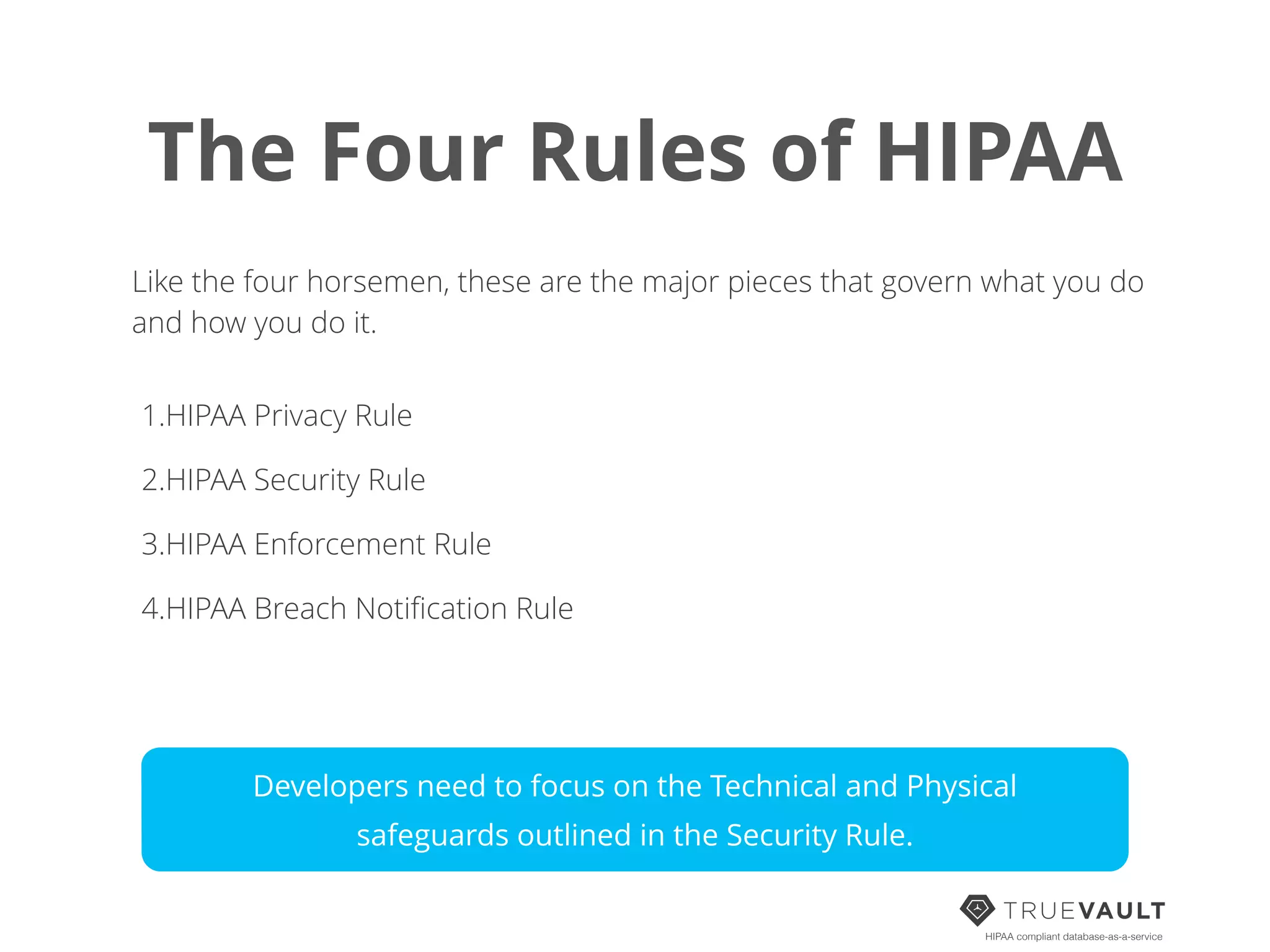 The Four Rules of HIPAA

Like the four horsemen, these are the major pieces that govern what you do and how you do it.

1.HIPAA Privacy Rule

2.HIPAA Security Rule

3.HIPAA Enforcement Rule

4.HIPAA Breach Notification Rule

Developers need to focus on the Technical and Physical safeguards outlined in the Security Rule.

TRUEVAULT
HIPAA compliant database-as-a-service